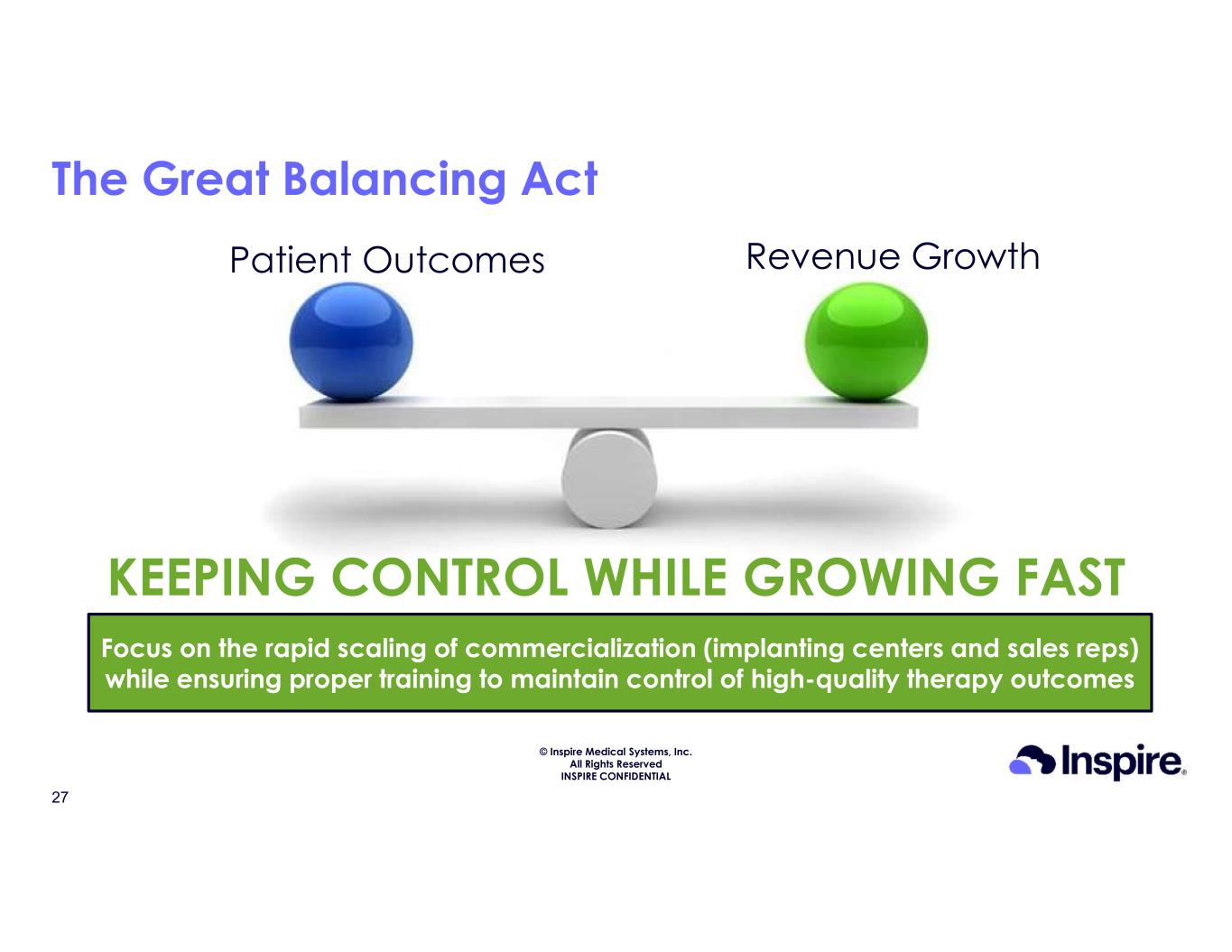 The Great Balancing Act

Patient Outcomes

Revenue Growth

KEEPING CONTROL WHILE GROWING FAST

Focus on the rapid scaling of commercialization (implanting centers and sales reps) while ensuring proper training to maintain control of high-quality therapy outcomes

© Inspire Medical Systems, Inc.
All Rights Reserved
INSPIRE CONFIDENTIAL

Inspire®

27